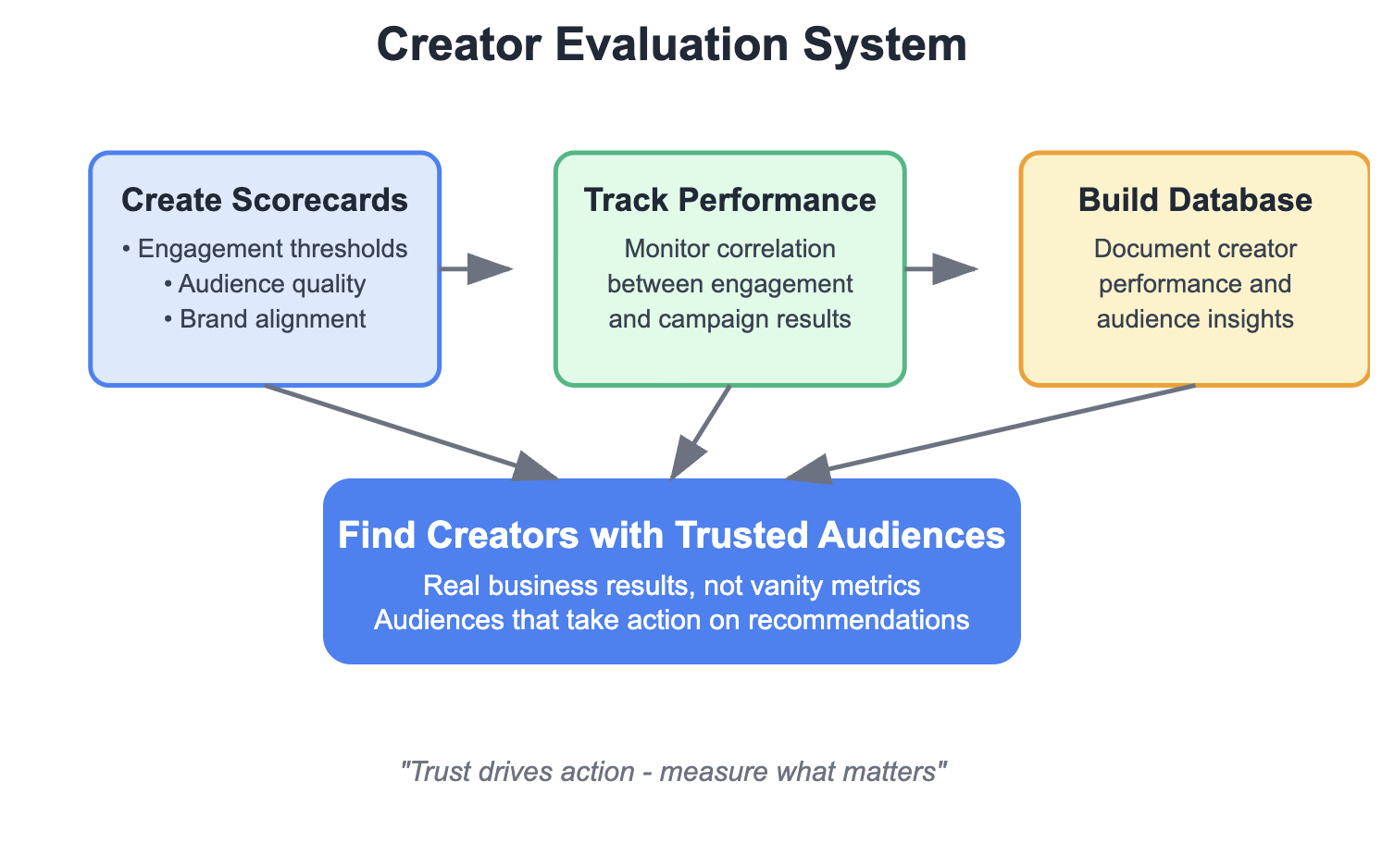 Creator Evaluation System

Create Scorecards
• Engagement thresholds
• Audience quality
• Brand alignment

Track Performance
Monitor correlation between engagement and campaign results

Build Database
Document creator performance and audience insights

Find Creators with Trusted Audiences
Real business results, not vanity metrics
Audiences that take action on recommendations

"Trust drives action - measure what matters"